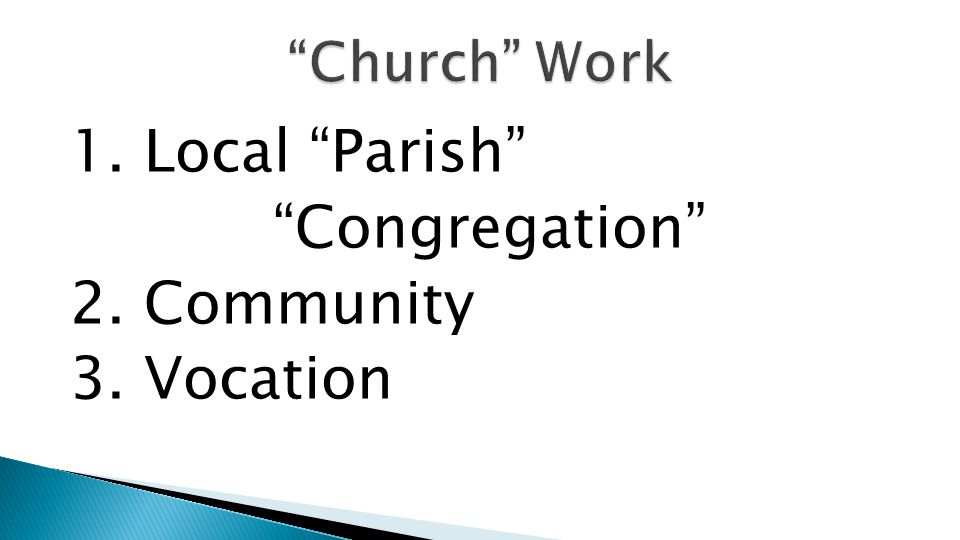 “Church” Work

1. Local “Parish”
“Congregation”
2. Community
3. Vocation